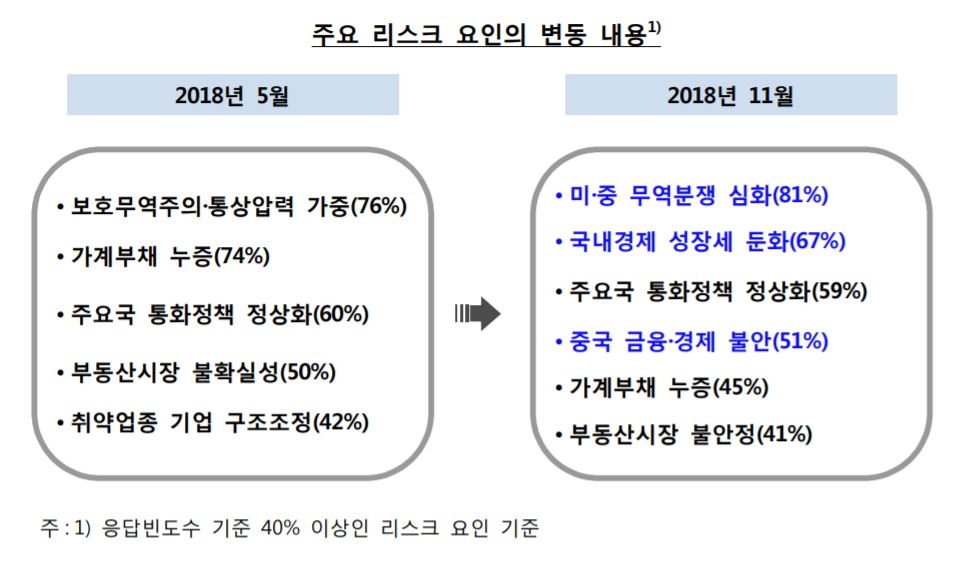 주요 리스크 요인의 변동 내용$^{1)}$

2018년 5월

• 보호무역주의·통상압력 가중(76%)
• 가계부채 누증(74%)
• 주요국 통화정책 정상화(60%)
• 부동산시장 불확실성(50%)
• 취약업종 기업 구조조정(42%)

2018년 11월

• 미·중 무역분쟁 심화(81%)
• 국내경제 성장세 둔화(67%)
• 주요국 통화정책 정상화(59%)
• 중국 금융·경제 불안(51%)
• 가계부채 누증(45%)
• 부동산시장 불안정(41%)

주 : 1) 응답빈도수 기준 40% 이상인 리스크 요인 기준